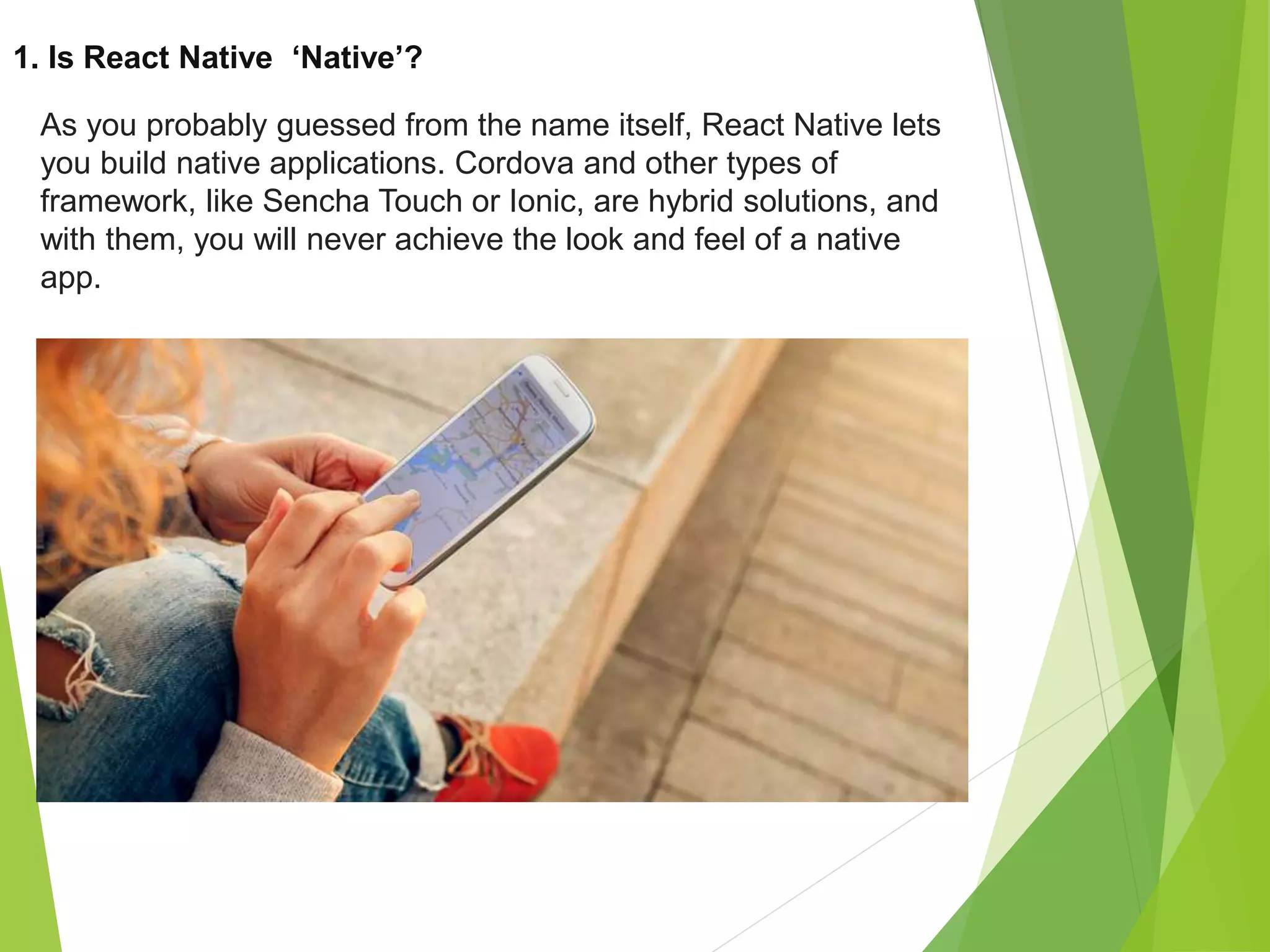 1. Is React Native ‘Native’?

As you probably guessed from the name itself, React Native lets you build native applications. Cordova and other types of framework, like Sencha Touch or Ionic, are hybrid solutions, and with them, you will never achieve the look and feel of a native app.